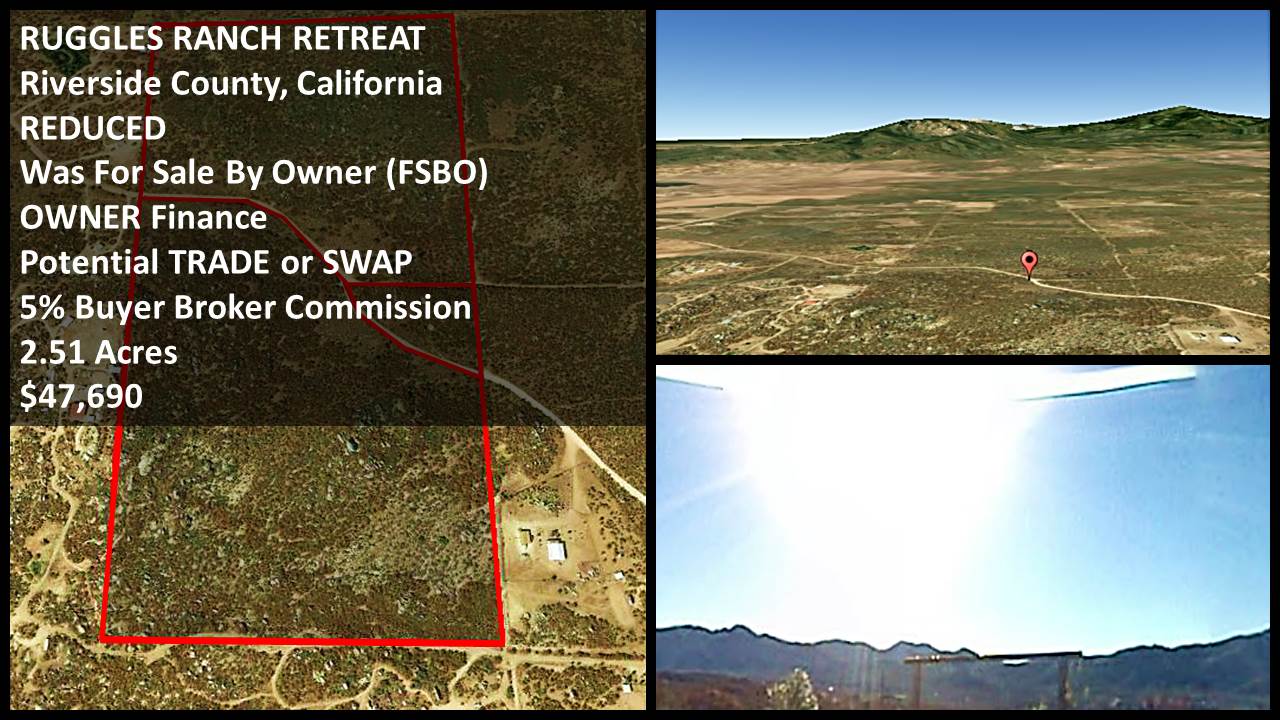 RUGGLES RANCH RETREAT
Riverside County, California
REDUCED
Was For Sale By Owner (FSBO)
OWNER Finance
Potential TRADE or SWAP
5% Buyer Broker Commission
2.51 Acres
$47,690